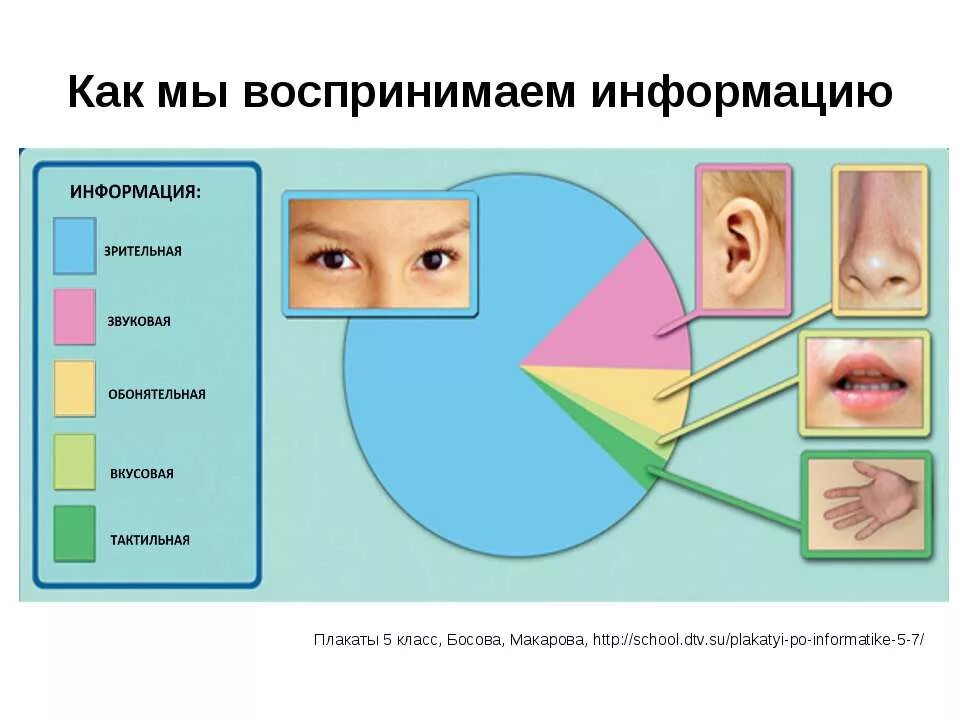 Как мы воспринимаем информацию

ИНФОРМАЦИЯ:

ЗРИТЕЛЬНАЯ

ЗВУКОВАЯ

ОБОНЯТЕЛЬНАЯ

ВКУСОВАЯ

ТАКТИЛЬНАЯ

Плакаты 5 класс, Босова, Макарова, http://school.dtv.su/plakatyi-po-informatike-5-7/